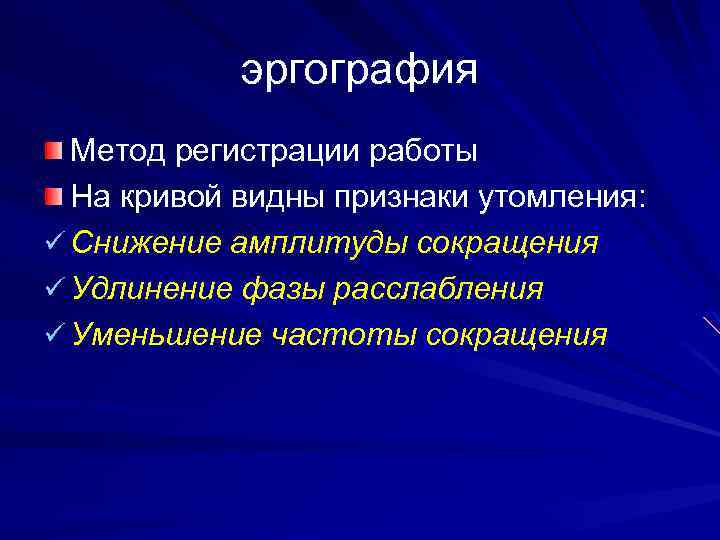 эргография

Метод регистрации работы
На кривой видны признаки утомления:
✓ Снижение амплитуды сокращения
✓ Удлинение фазы расслабления
✓ Уменьшение частоты сокращения